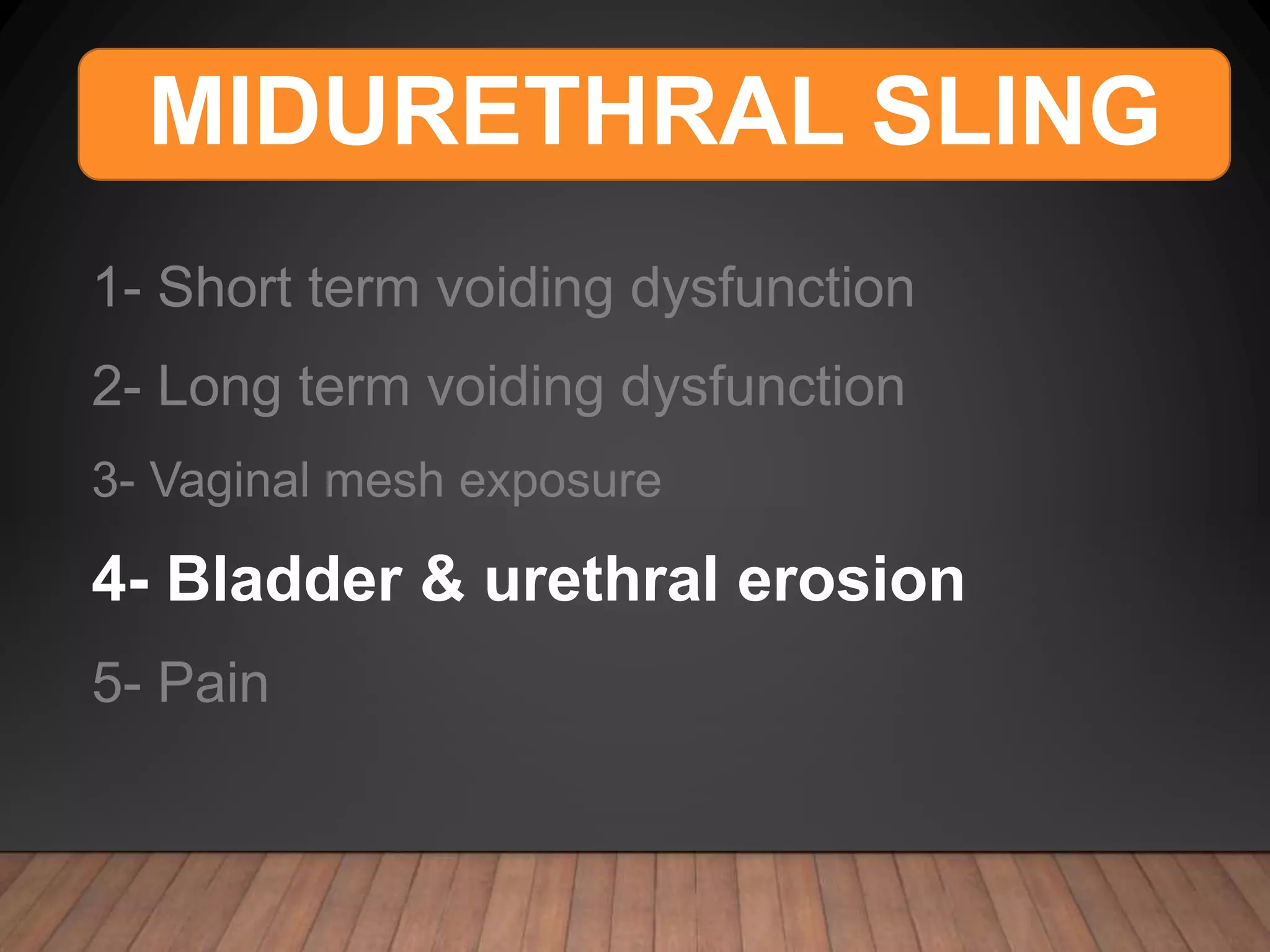 MIDURETHRAL SLING

1- Short term voiding dysfunction

2- Long term voiding dysfunction

3- Vaginal mesh exposure

4- Bladder & urethral erosion

5- Pain